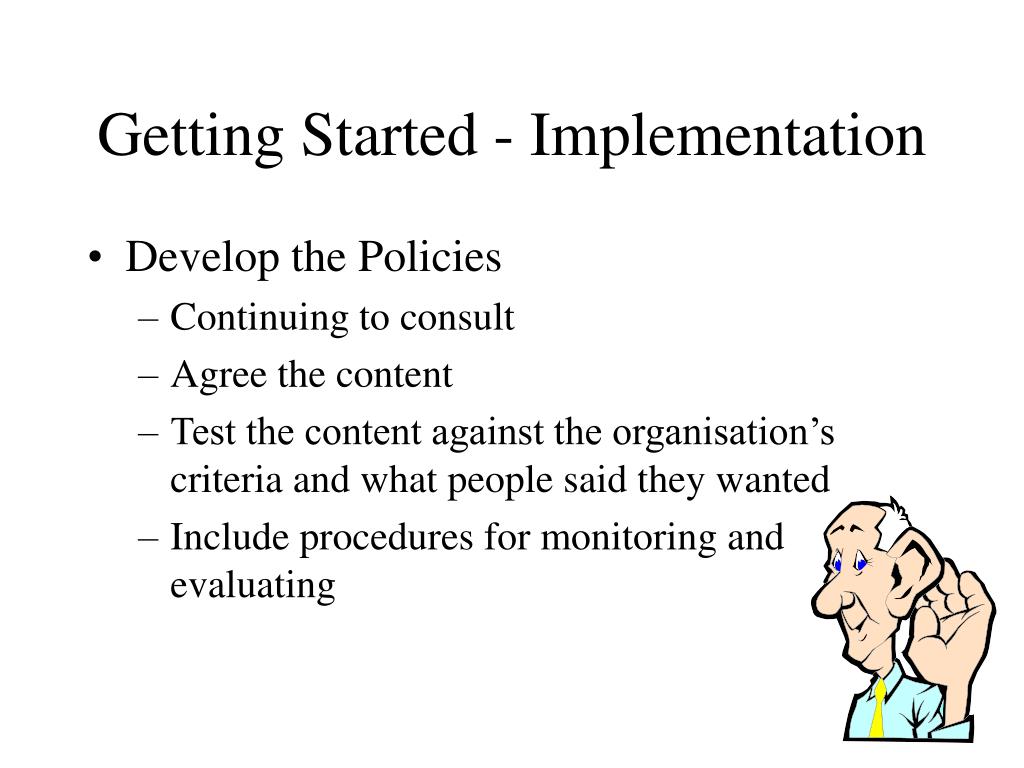 Getting Started - Implementation

• Develop the Policies
– Continuing to consult
– Agree the content
– Test the content against the organisation’s criteria and what people said they wanted
– Include procedures for monitoring and evaluating